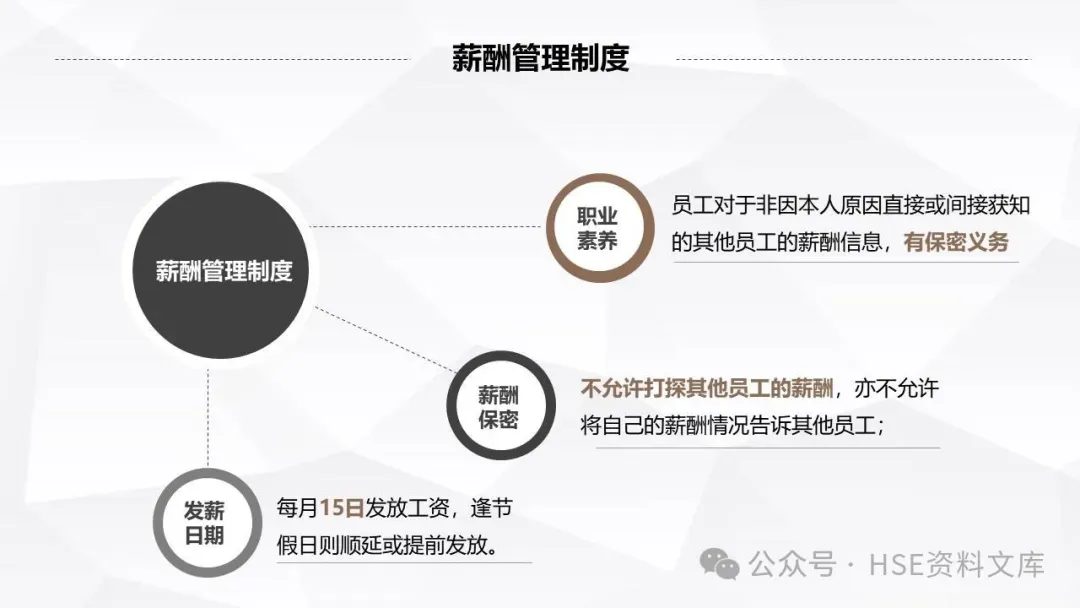 薪酬管理制度

薪酬管理制度

职业素养

员工对于非因本人原因直接或间接获知的其他员工的薪酬信息，有保密义务

薪酬保密

不允许打探其他员工的薪酬，亦不允许将自己的薪酬情况告诉其他员工；

发薪日期

每月15日发放工资，逢节假日则顺延或提前发放。

公众号 · HSE资料文库